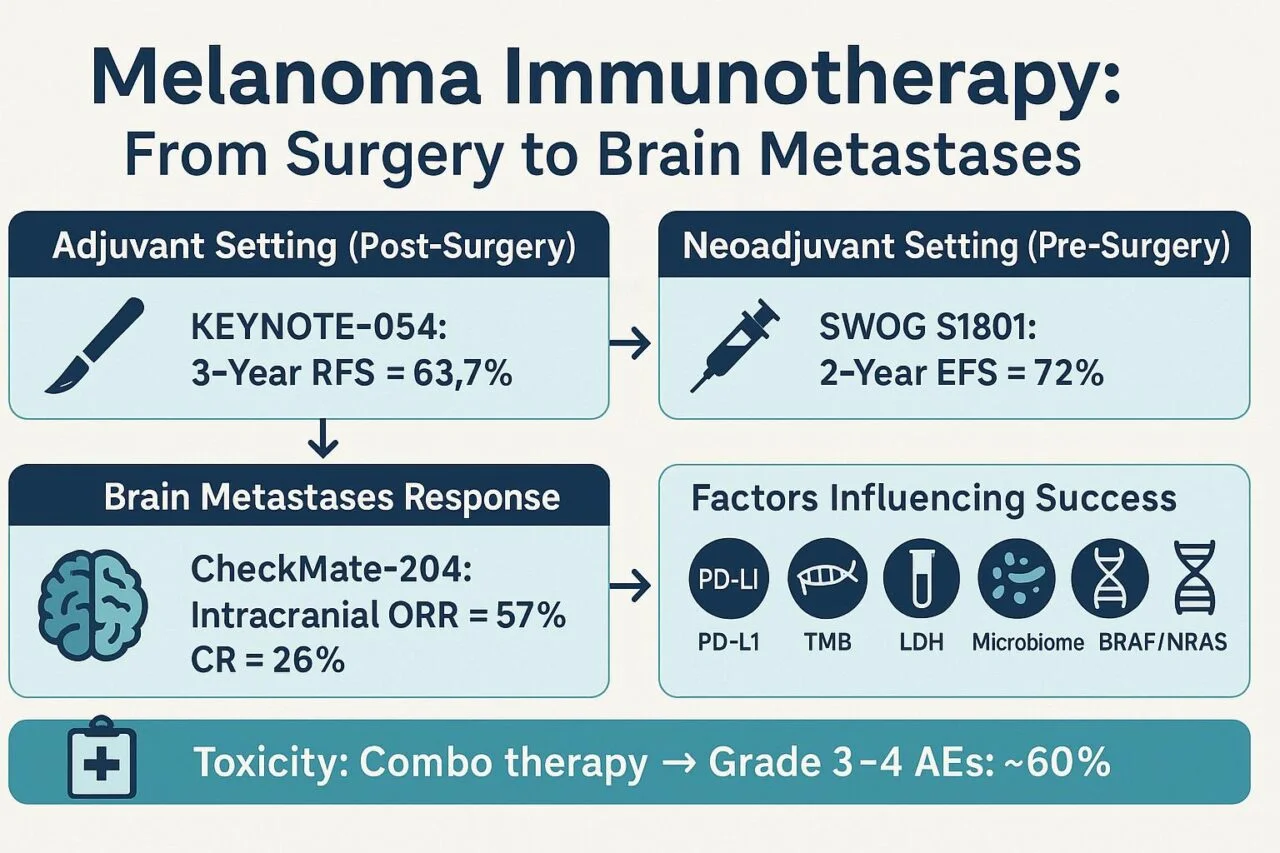 Melanoma Immunotherapy:
From Surgery to Brain Metastases

Adjuvant Setting (Post-Surgery)

KEYNOTE-054:
3-Year RFS = 63,7%

Neoadjuvant Setting (Pre-Surgery)

SWOG S1801:
2-Year EFS = 72%

Brain Metastases Response

CheckMate-204:
Intracranial ORR = 57%
CR = 26%

Factors Influencing Success

PD-LI

PD-L1 TMB LDH Microbiome BRAF/NRAS

Toxicity: Combo therapy → Grade 3-4 AEs: ~60%